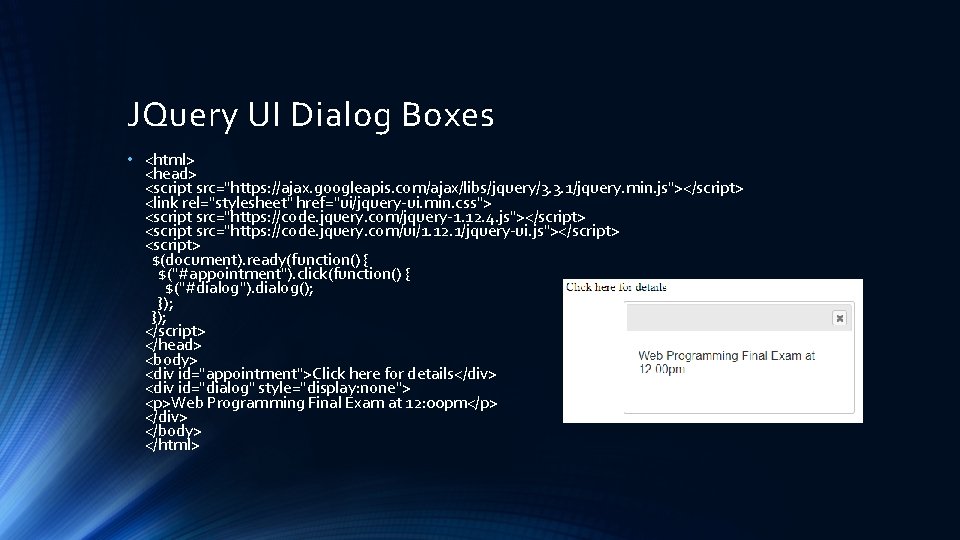 JQuery UI Dialog Boxes

• <html>
<head>
<script src="https://ajax.googleapis.com/ajax/libs/jquery/3.3.1/jquery.min.js"></script>
<link rel="stylesheet" href="ui/jquery-ui.min.css">
<script src="https://code.jquery.com/jquery-1.12.4.js"></script>
<script src="https://code.jquery.com/ui/1.12.1/jquery-ui.js"></script>
<script>
$(document).ready(function() {
$("#appointment").click(function() {
$("#dialog").dialog();
});
});
</script>
</head>
<body>
<div id="appointment">Click here for details</div>
<div id="dialog" style="display:none">
<p>Web Programming Final Exam at 12:00pm</p>
</div>
</body>
</html>

Click here for details

Web Programming Final Exam at 12:00pm